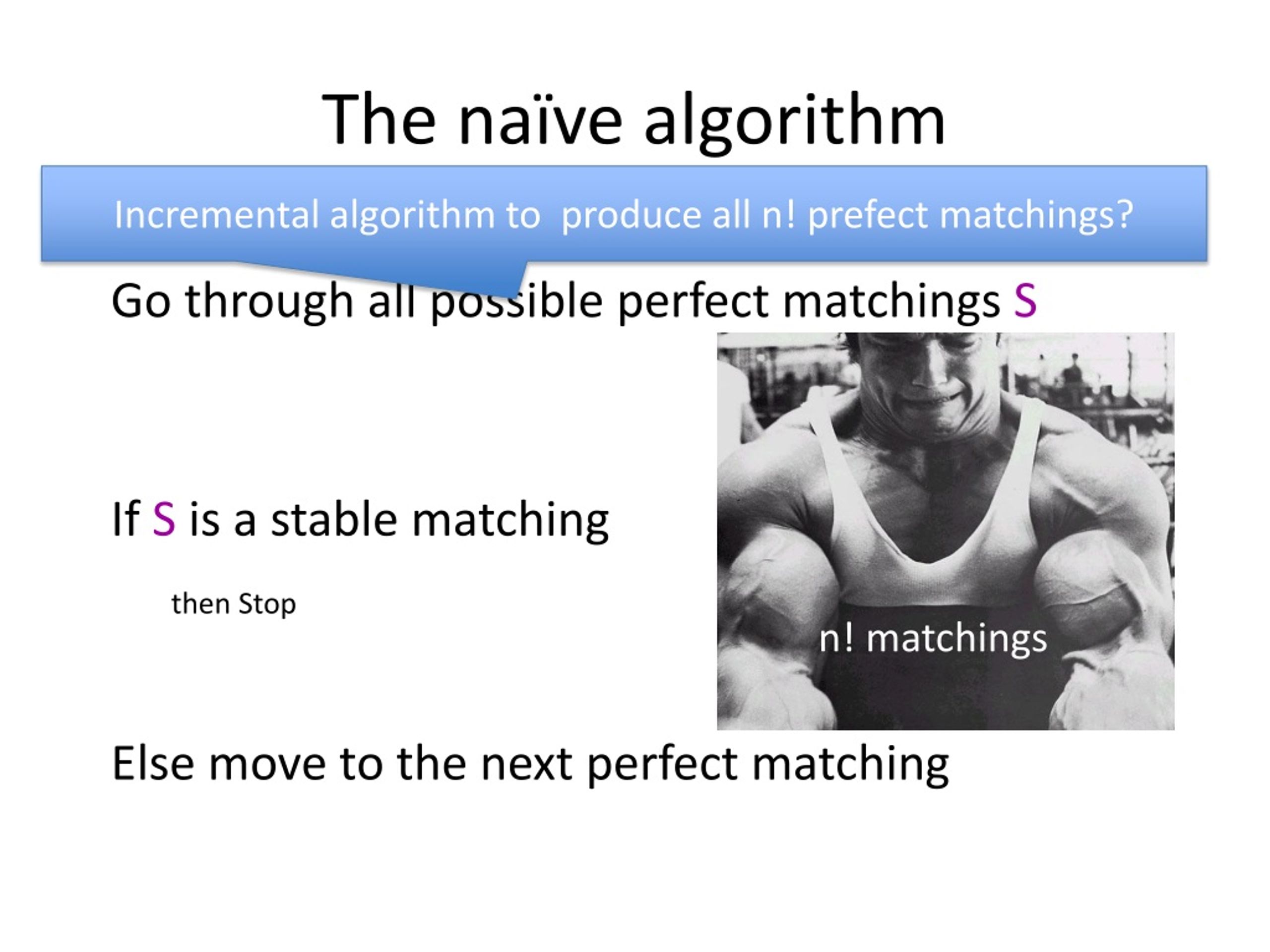 The naïve algorithm

Incremental algorithm to produce all n! prefect matchings?

Go through all possible perfect matchings S

If S is a stable matching

then Stop

n! matchings

Else move to the next perfect matching